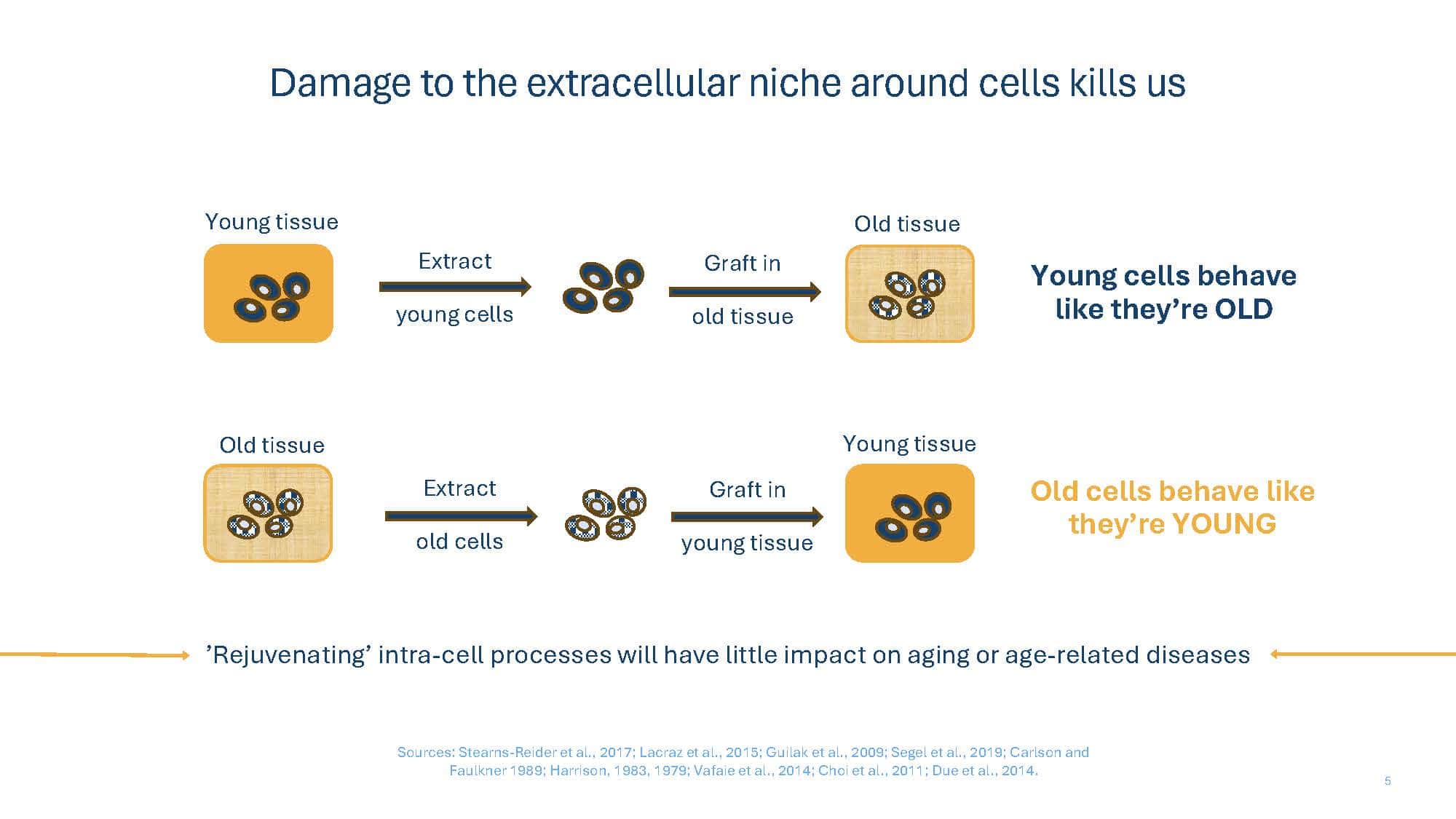 Damage to the extracellular niche around cells kills us

Young tissue

Extract

young cells

Graft in

old tissue

Old tissue

Young cells behave like they're OLD

Old tissue

Extract

old cells

Graft in

young tissue

Young tissue

Old cells behave like they're YOUNG

'Rejuvenating' intra-cell processes will have little impact on aging or age-related diseases

Sources: Stearns-Reider et al., 2017; Lacraz et al., 2015; Guilak et al., 2009; Segel et al., 2019; Carlson and Faulkner 1989; Harrison, 1983, 1979; Vafaie et al., 2014; Choi et al., 2011; Due et al., 2014.

5